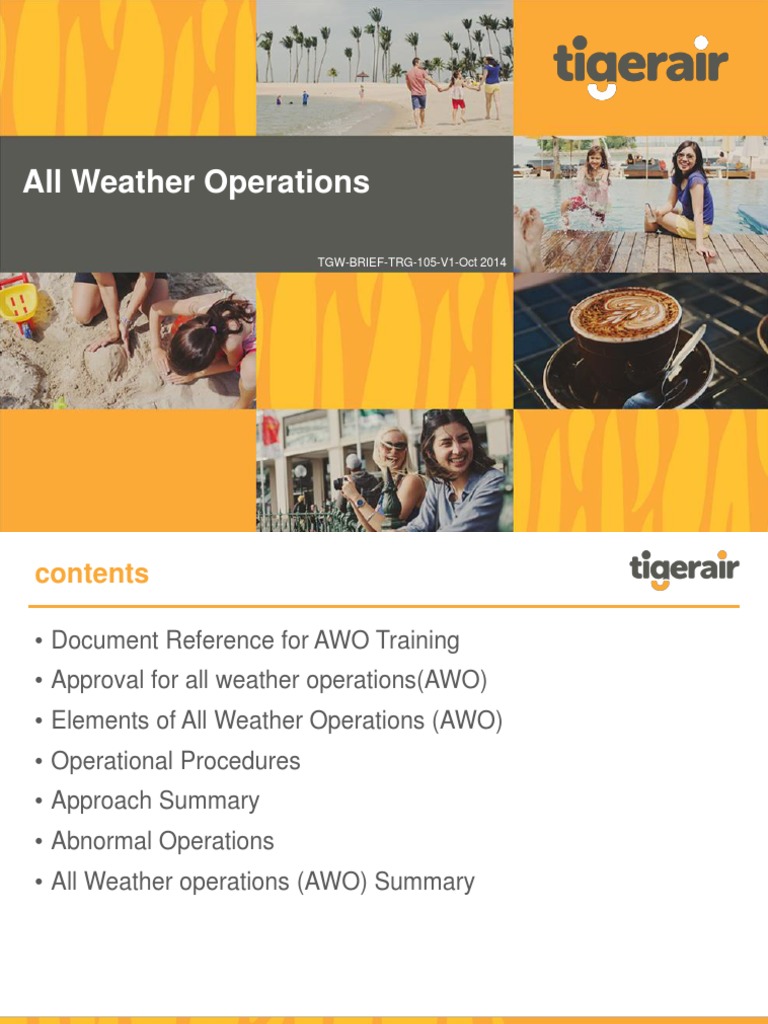 tigerair

All Weather Operations

TGW-BRIEF-TRG-105-V1-Oct 2014

contents

tigerair

• Document Reference for AWO Training
• Approval for all weather operations(AWO)
• Elements of All Weather Operations (AWO)
• Operational Procedures
• Approach Summary
• Abnormal Operations
• All Weather operations (AWO) Summary